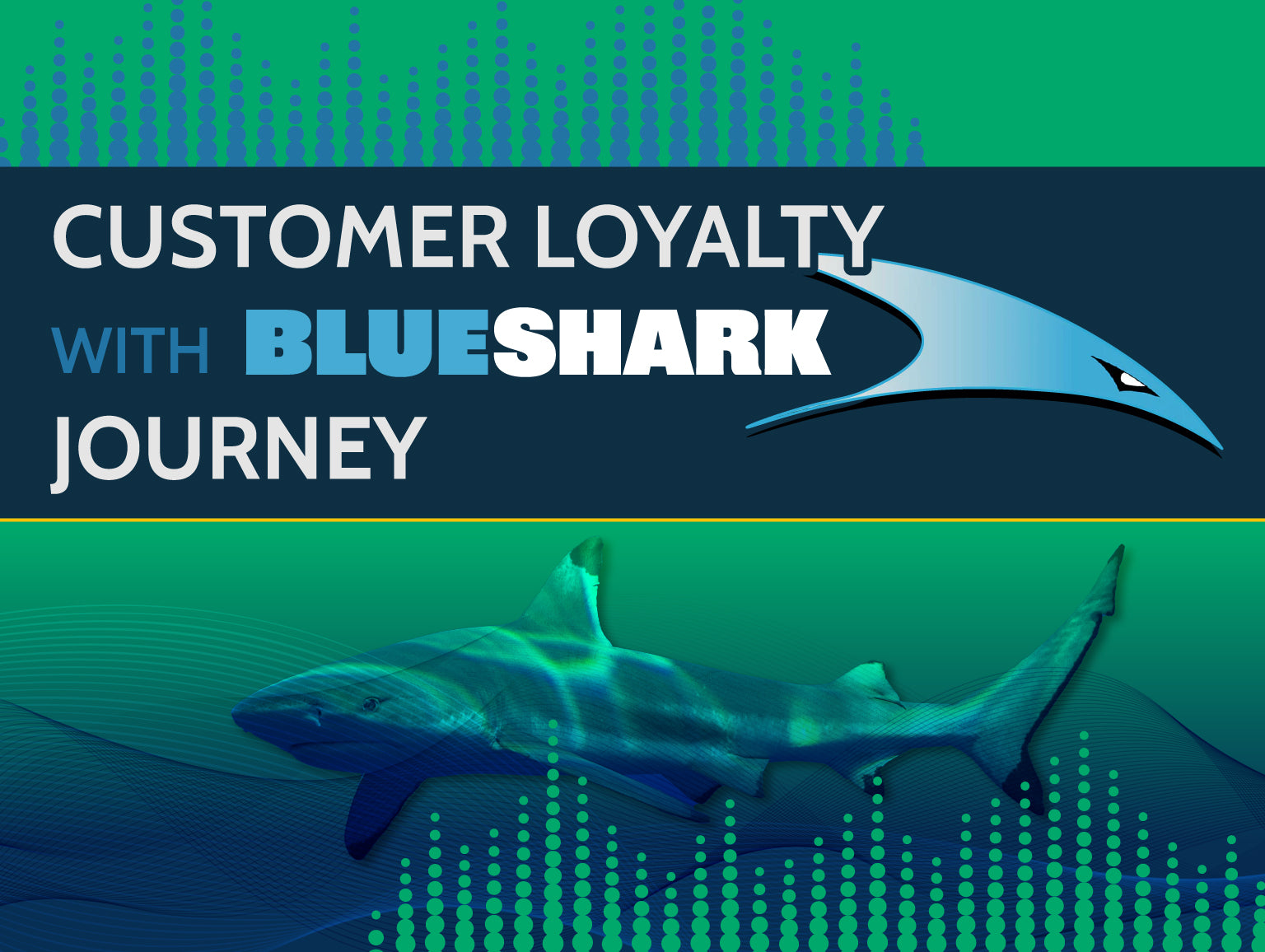 CUSTOMER LOYALTY WITH BLUESHARK JOURNEY